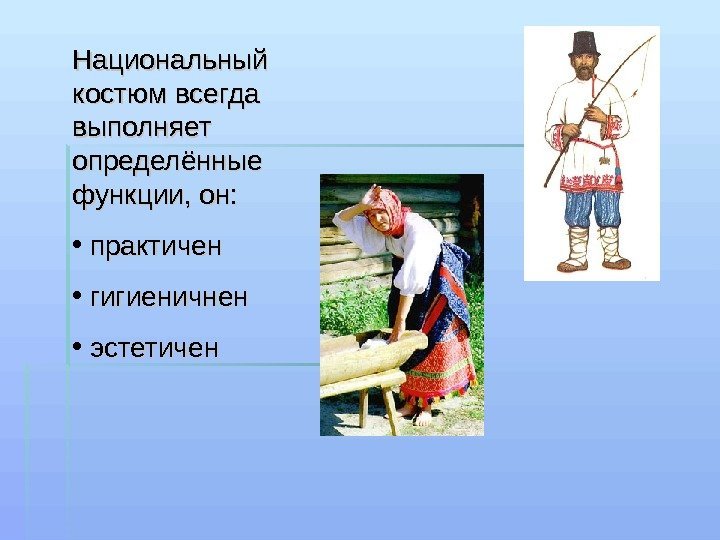 Национальный костюм всегда выполняет определённые функции, он:

• практичен

• гигиеничнен

• эстетичен